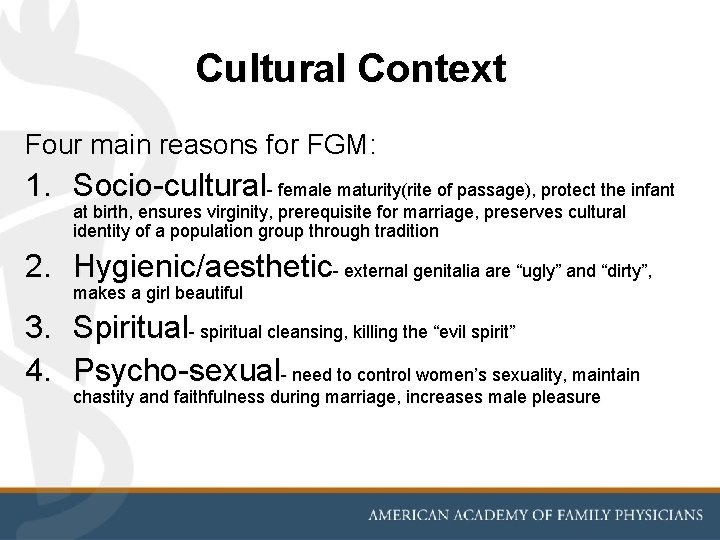 Cultural Context

Four main reasons for FGM:

1. Socio-cultural- female maturity(rite of passage), protect the infant at birth, ensures virginity, prerequisite for marriage, preserves cultural identity of a population group through tradition

2. Hygienic/aesthetic- external genitalia are “ugly” and “dirty”, makes a girl beautiful

3. Spiritual- spiritual cleansing, killing the “evil spirit”

4. Psycho-sexual- need to control women’s sexuality, maintain chastity and faithfulness during marriage, increases male pleasure

AMERICAN ACADEMY OF FAMILY PHYSICIANS